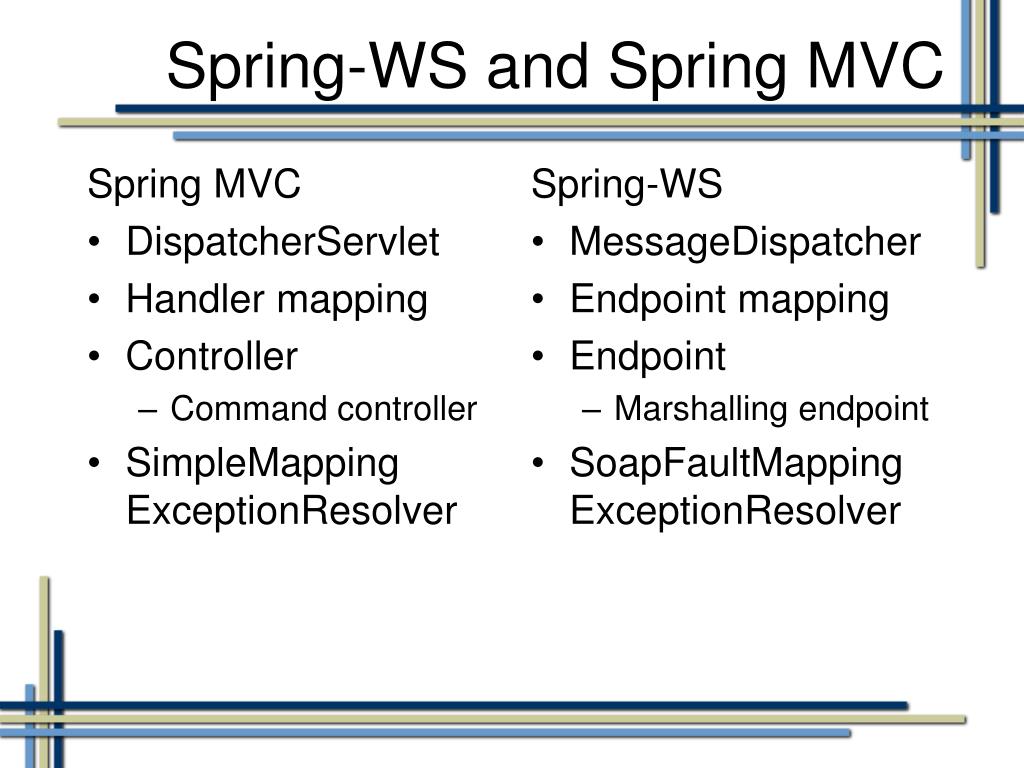 Spring-WS and Spring MVC

Spring MVC
• DispatcherServlet
• Handler mapping
• Controller
– Command controller
• SimpleMapping ExceptionResolver

Spring-WS
• MessageDispatcher
• Endpoint mapping
• Endpoint
– Marshalling endpoint
• SoapFaultMapping ExceptionResolver